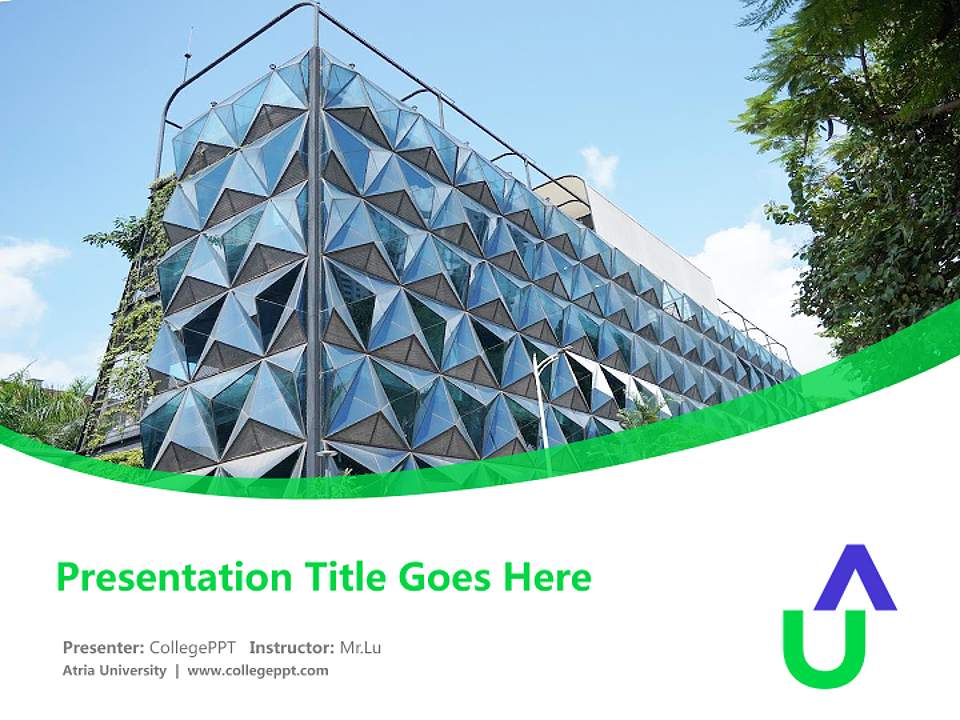 Presentation Title Goes Here

Presenter: CollegePPT Instructor: Mr.Lu
Atria University | www.collegeppt.com